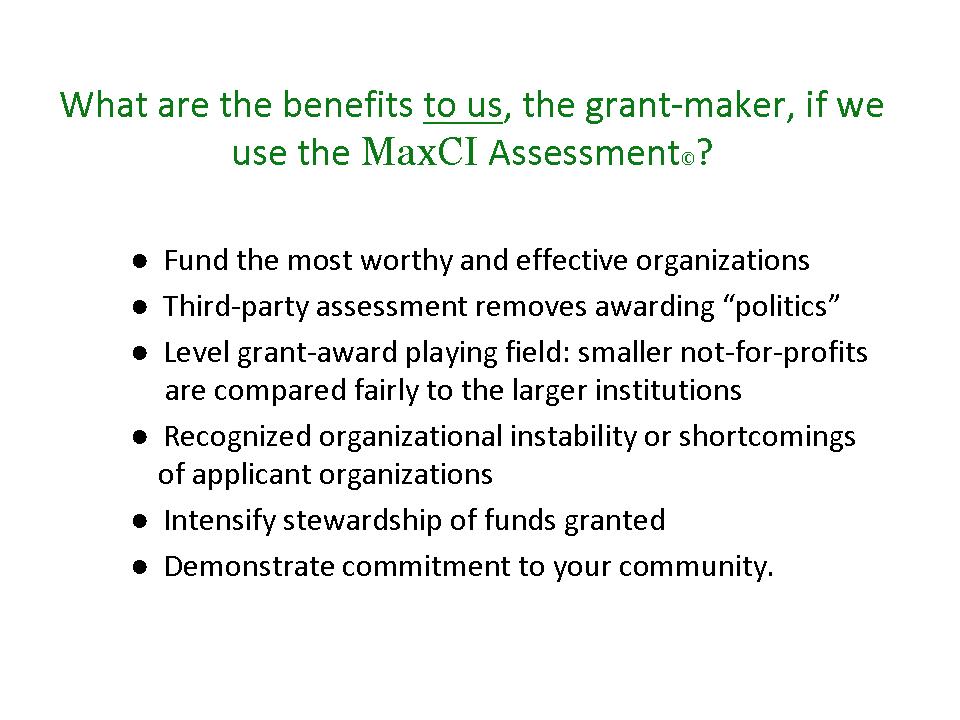 What are the benefits to us, the grant-maker, if we use the MaxCI Assessment©?

● Fund the most worthy and effective organizations
● Third-party assessment removes awarding “politics”
● Level grant-award playing field: smaller not-for-profits are compared fairly to the larger institutions
● Recognized organizational instability or shortcomings of applicant organizations
● Intensify stewardship of funds granted
● Demonstrate commitment to your community.